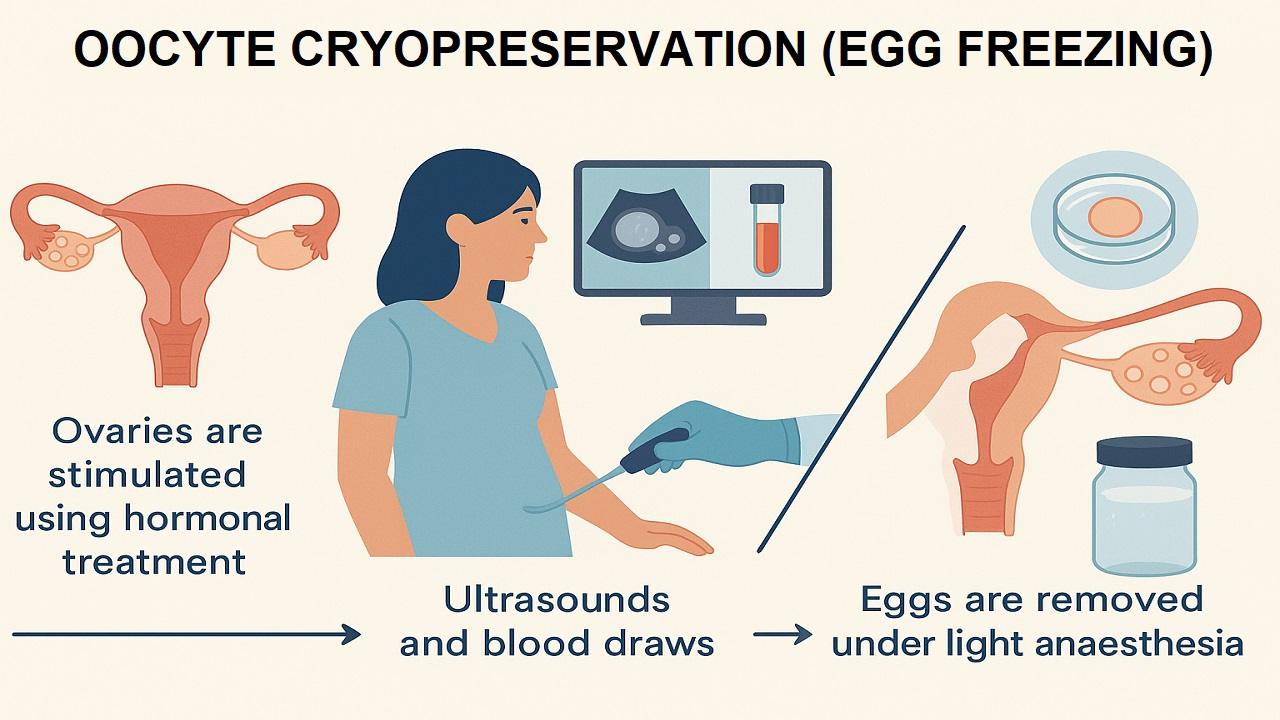 OOCYTE CRYOPRESERVATION (EGG FREEZING)

Ovaries are stimulated using hormonal treatment

Ultrasounds and blood draws

Eggs are removed under light anaesthesia